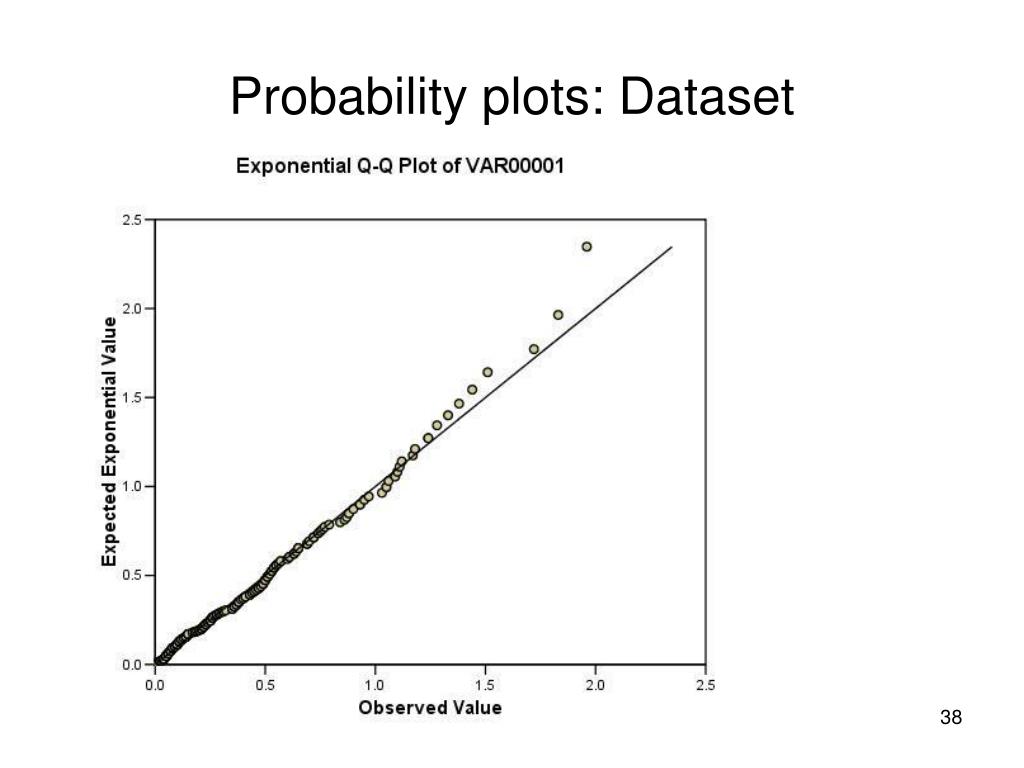 Probability plots: Dataset

Exponential Q-Q Plot of VAR00001

Expected Exponential Value

2.5
2.0
1.5
1.0
0.5
0.0

0.0 0.5 1.0 1.5 2.0 2.5

Observed Value

38